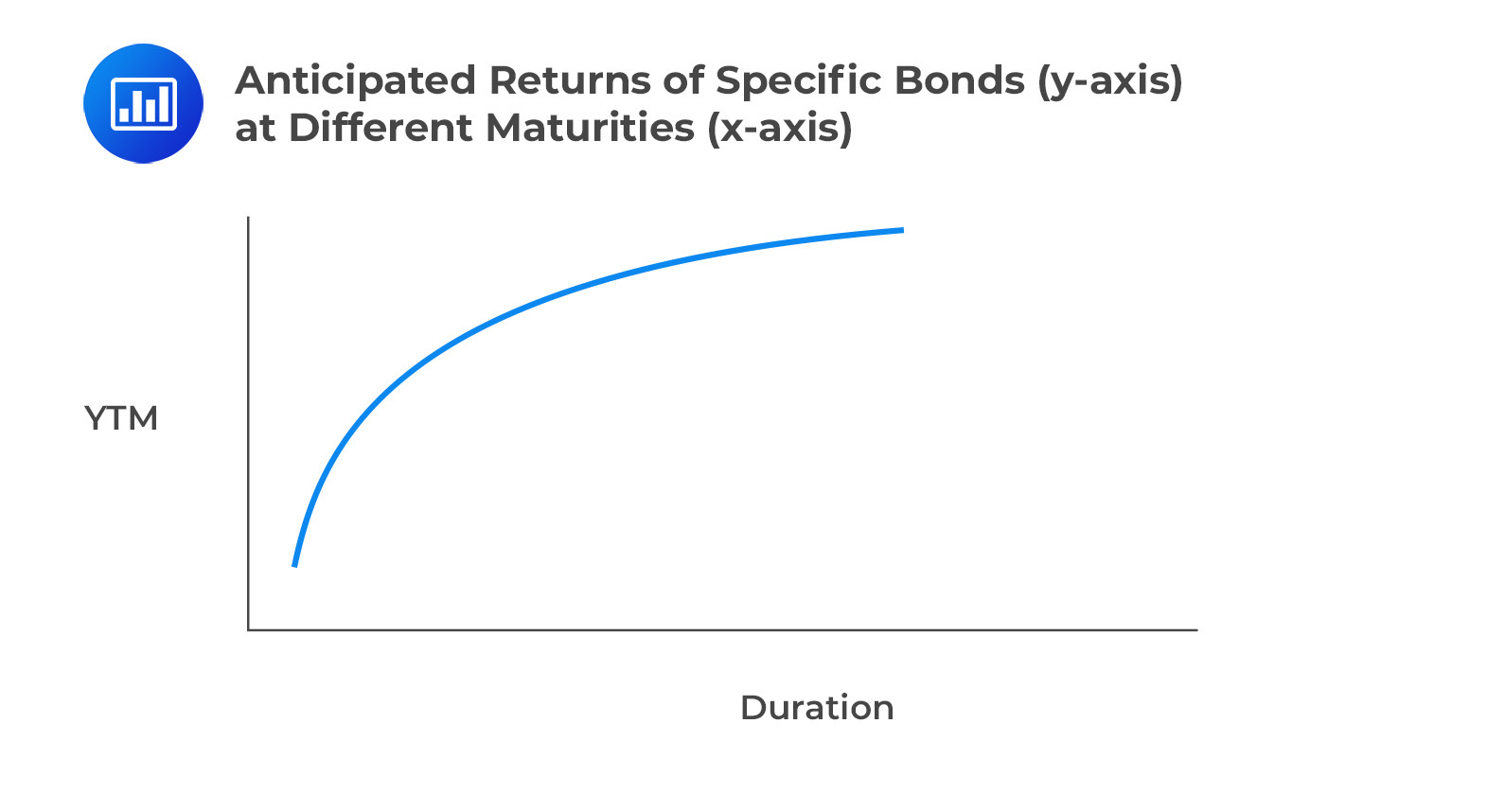 Anticipated Returns of Specific Bonds (y-axis) at Different Maturities (x-axis)

YTM

Duration